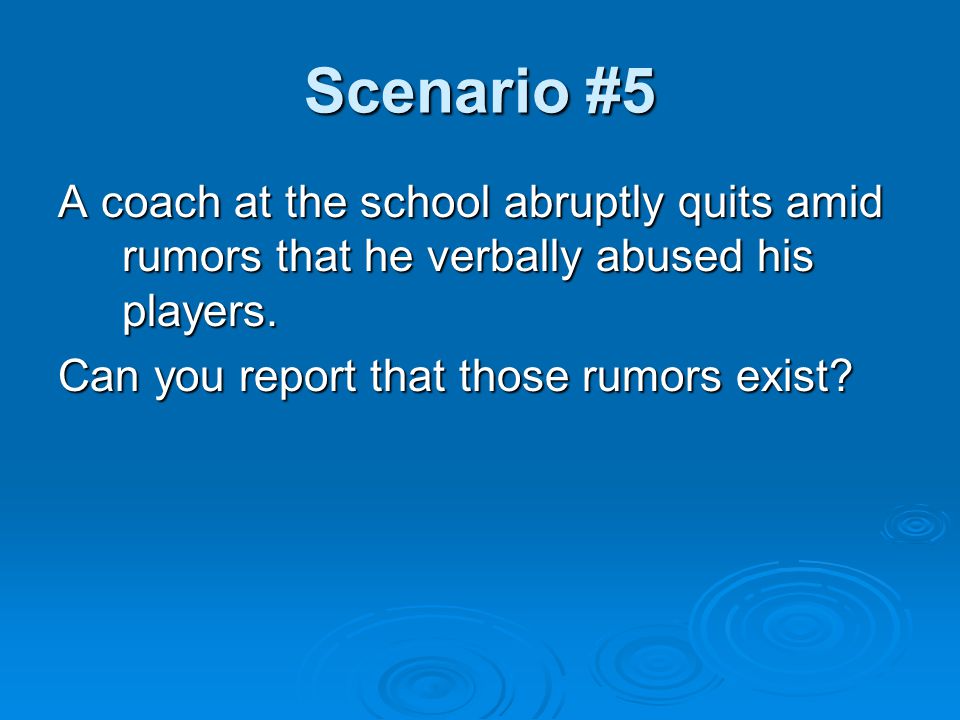 Scenario #5

A coach at the school abruptly quits amid rumors that he verbally abused his players.

Can you report that those rumors exist?